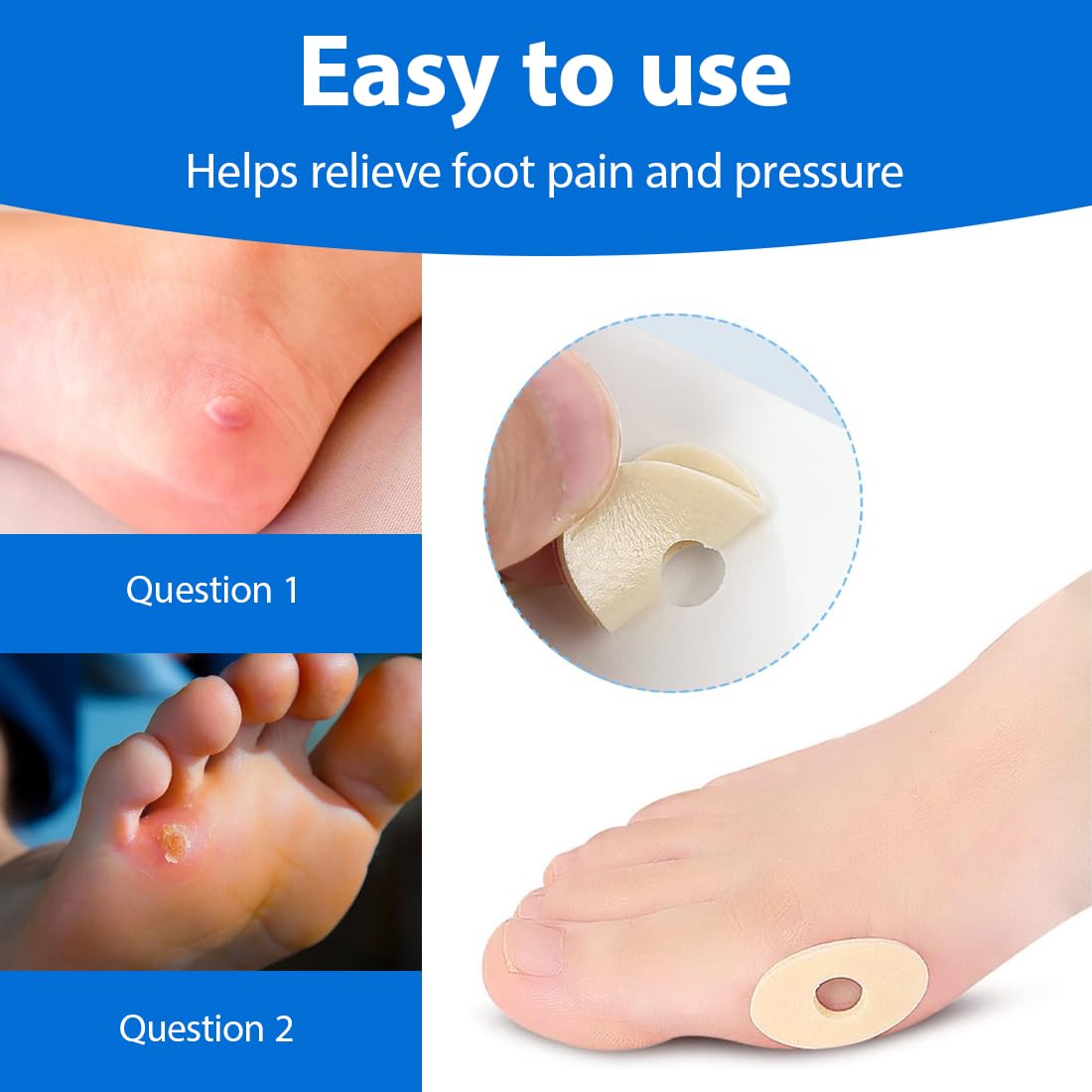 Easy to use

Helps relieve foot pain and pressure

Question 1

Question 2